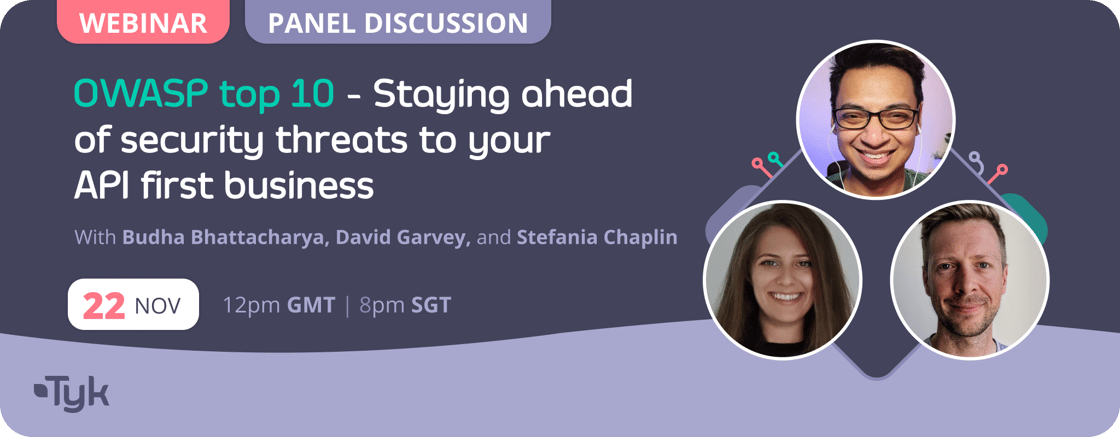 WEBINAR

PANEL DISCUSSION

OWASP top 10 - Staying ahead of security threats to your API first business

With Budha Bhattacharya, David Garvey, and Stefania Chaplin

22 NOV

12pm GMT | 8pm SGT

Tyk